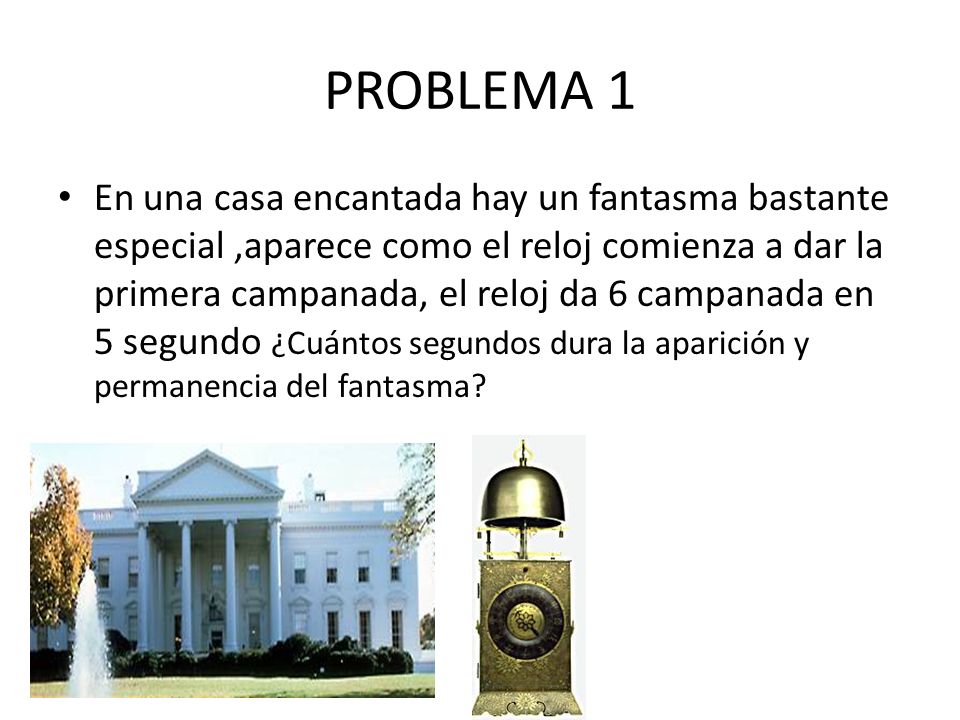 PROBLEMA 1

• En una casa encantada hay un fantasma bastante especial ,aparece como el reloj comienza a dar la primera campanada, el reloj da 6 campanada en 5 segundo ¿Cuántos segundos dura la aparición y permanencia del fantasma?